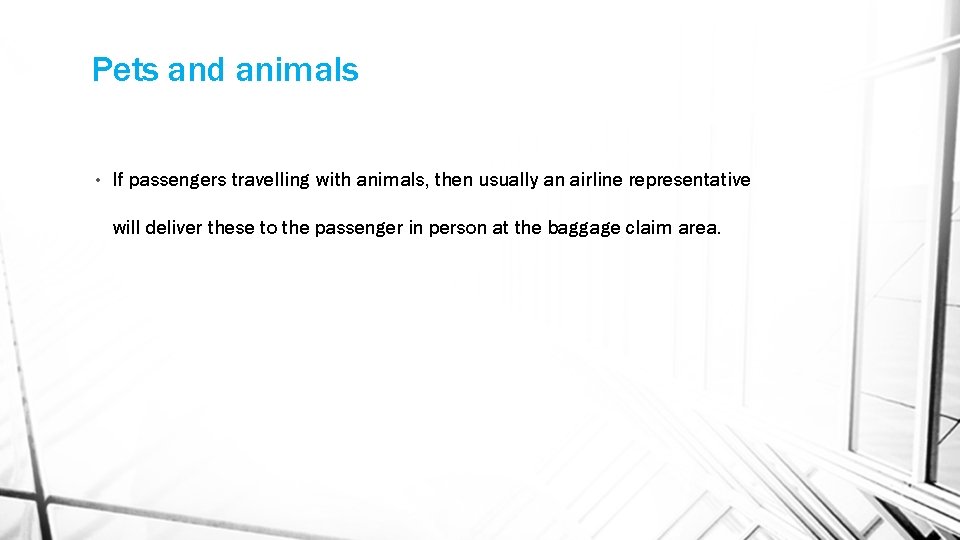 Pets and animals

• If passengers travelling with animals, then usually an airline representative will deliver these to the passenger in person at the baggage claim area.